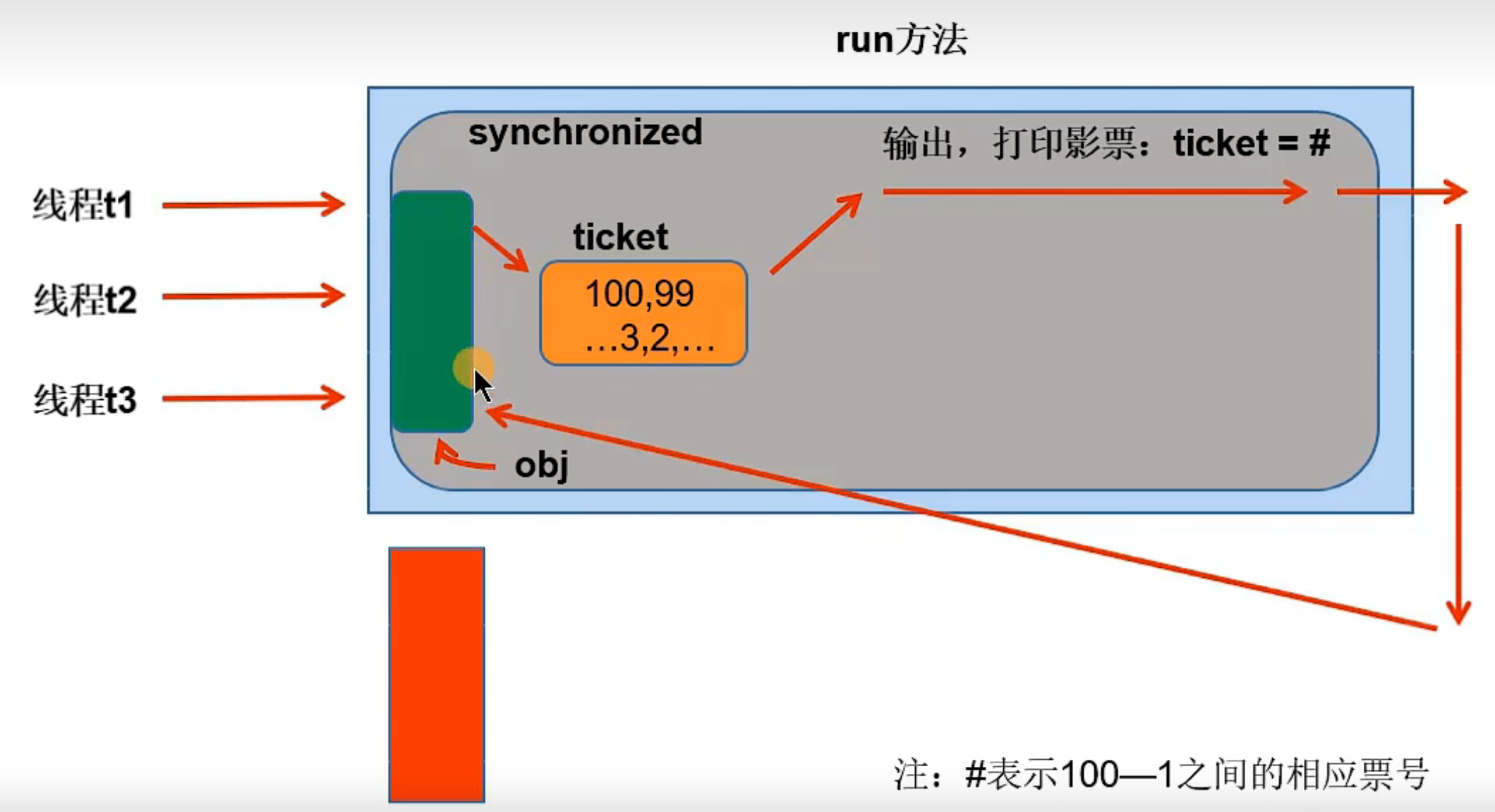 run方法

synchronized

输出，打印影票：ticket = #

线程t1

线程t2

线程t3

ticket

100,99
...3,2,...

obj

注：#表示100—1之间的相应票号